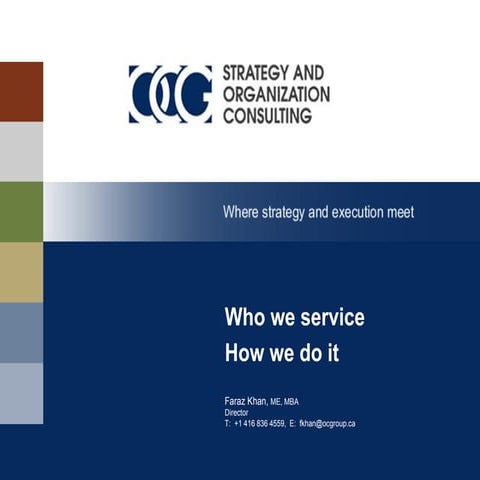 OCG STRATEGY AND ORGANIZATION CONSULTING

Where strategy and execution meet

Who we service
How we do it

Faraz Khan, ME, MBA
Director
T: +1 416 836 4559, E: fkhan@ocgroup.ca